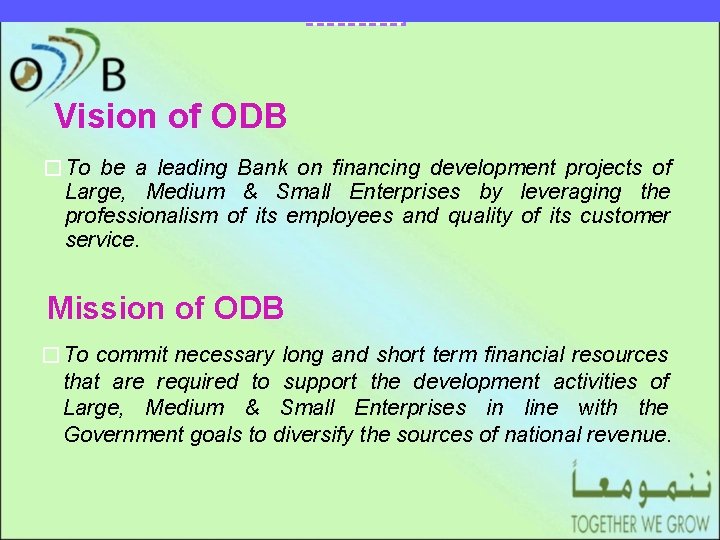 ODB

Vision of ODB

To be a leading Bank on financing development projects of Large, Medium & Small Enterprises by leveraging the professionalism of its employees and quality of its customer service.

Mission of ODB

To commit necessary long and short term financial resources that are required to support the development activities of Large, Medium & Small Enterprises in line with the Government goals to diversify the sources of national revenue.

ننمو معاً
TOGETHER WE GROW